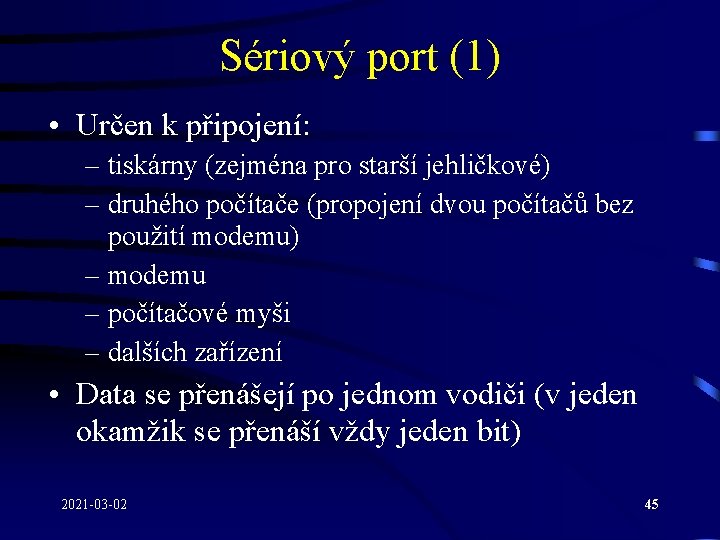 Sériový port (1)

• Určen k připojení:
– tiskárny (zejména pro starší jehličkové)
– druhého počítače (propojení dvou počítačů bez použití modemu)
– modemu
– počítačové myši
– dalších zařízení

• Data se přenášejí po jednom vodiči (v jeden okamžik se přenáší vždy jeden bit)

2021-03-02

45